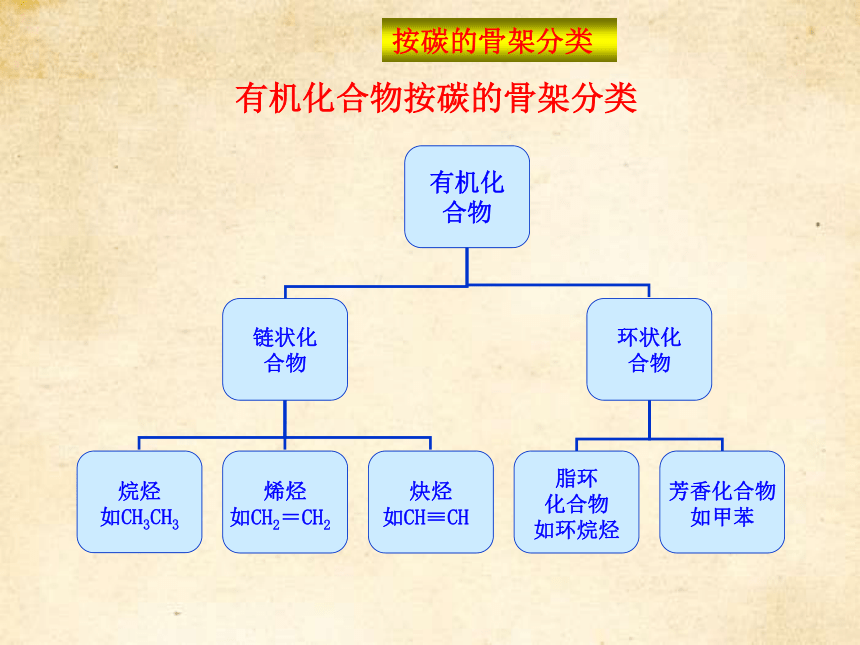 按碳的骨架分类

有机化合物按碳的骨架分类

有机化合物

链状化合物

环状化合物

烷烃
如$CH_3CH_3$

烯烃
如$CH_2=CH_2$

炔烃
如$CH\equiv CH$

脂环化合物
如环烷烃

芳香化合物
如甲苯